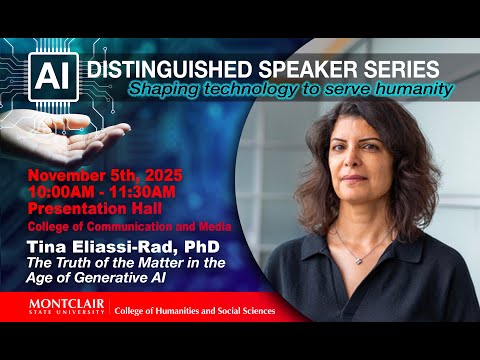 AI DISTINGUISHED SPEAKER SERIES
Shaping technology to serve humanity

November 5th, 2025
10:00AM - 11:30AM
Presentation Hall
College of Communication and Media

Tina Eliassi-Rad, PhD
The Truth of the Matter in the Age of Generative AI

MONTCLAIR STATE UNIVERSITY | College of Humanities and Social Sciences